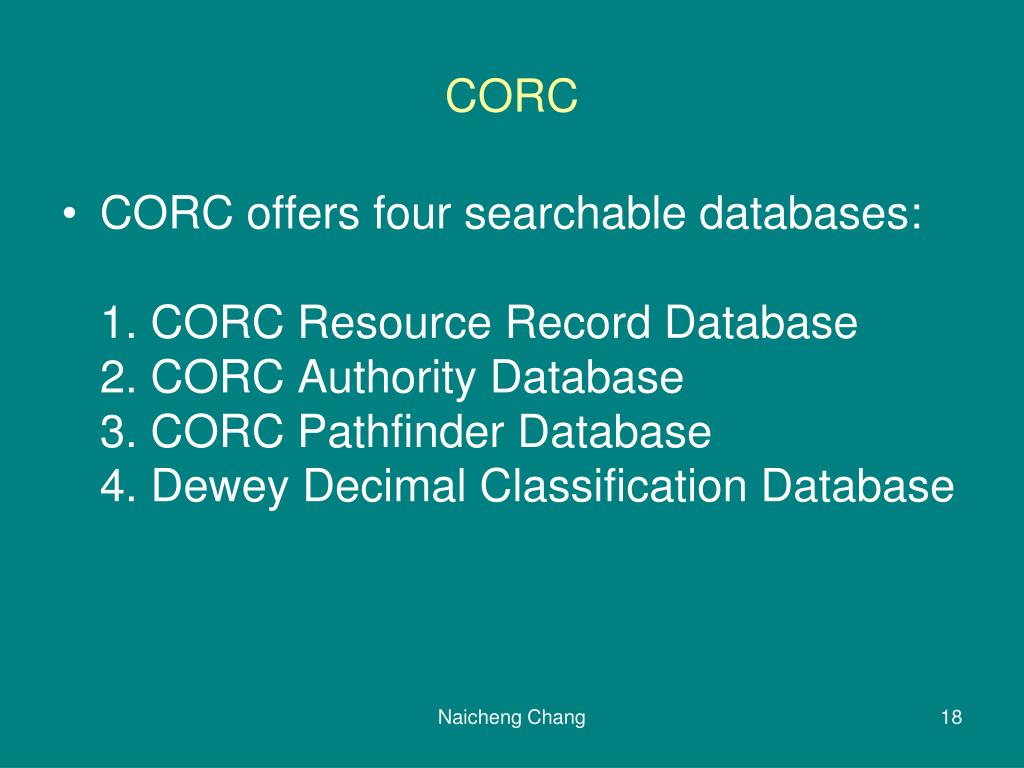 CORC

• CORC offers four searchable databases:

1. CORC Resource Record Database
2. CORC Authority Database
3. CORC Pathfinder Database
4. Dewey Decimal Classification Database

Naicheng Chang

18